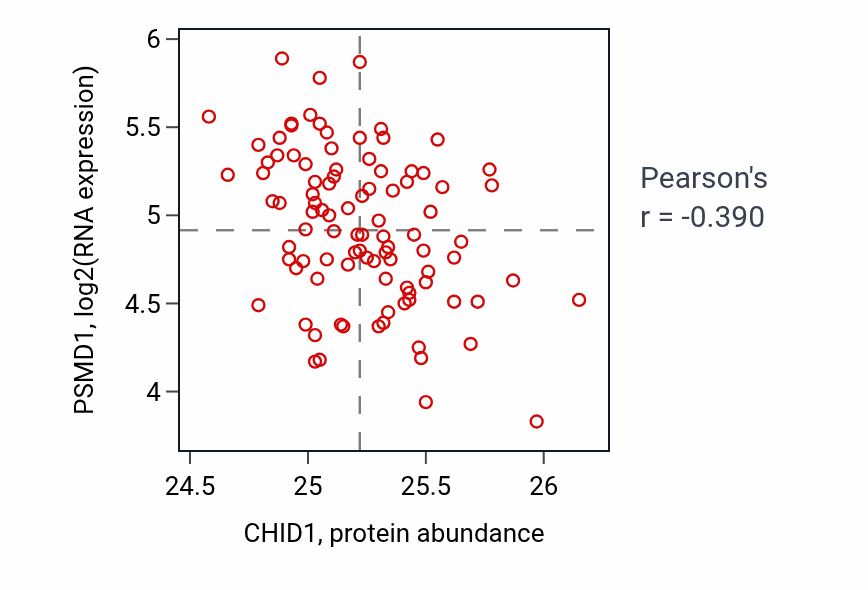 PSMD1, log2(RNA expression)

6
5.5
5
4.5
4

24.5
25
25.5
26

CHID1, protein abundance

Pearson's
r = -0.390